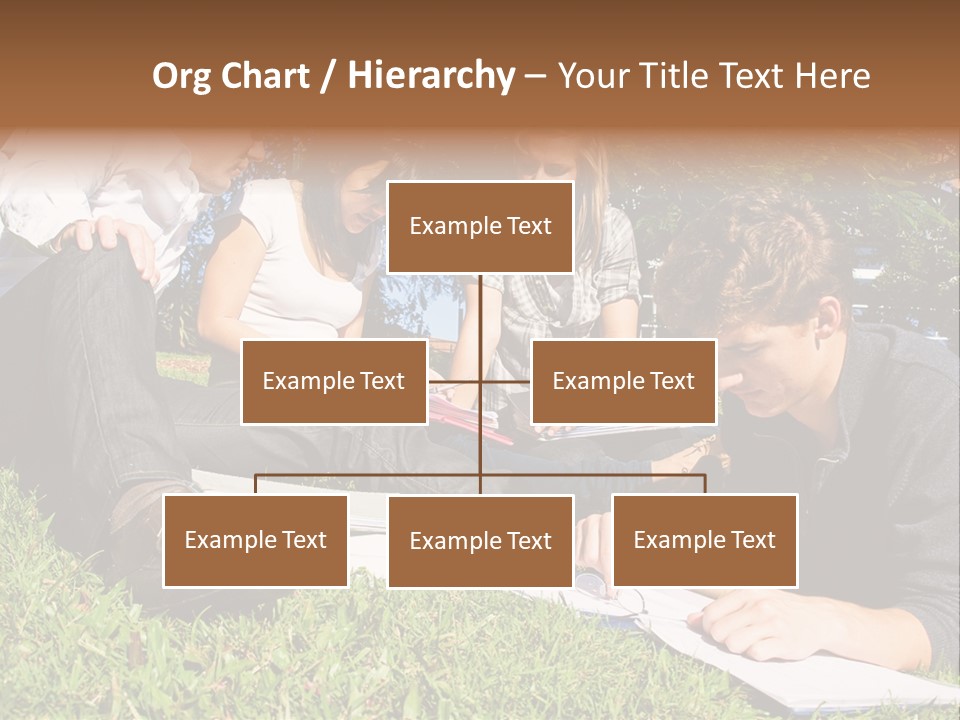 Org Chart / Hierarchy – Your Title Text Here

Example Text

Example Text

Example Text

Example Text

Example Text

Example Text